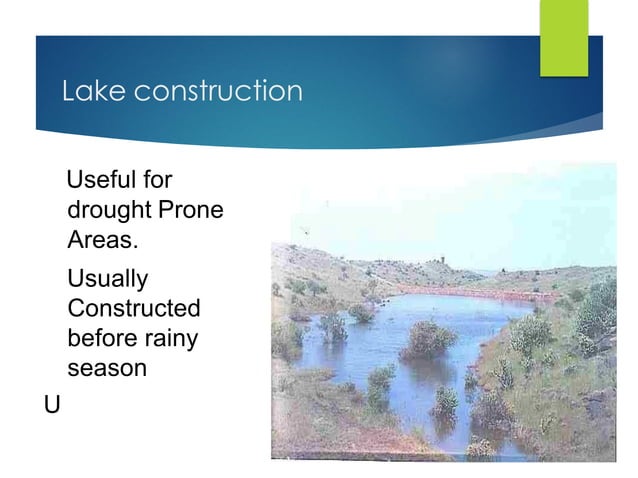 Lake construction

Useful for drought Prone Areas.

Usually Constructed before rainy season

U